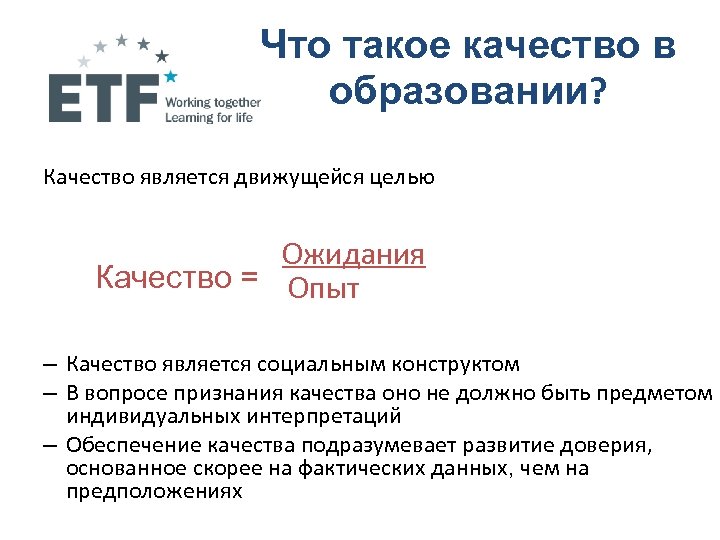 ETF Working together Learning for life

Что такое качество в образовании?

Качество является движущейся целью

Качество = $\frac{\text{Ожидания}}{\text{Опыт}}$

– Качество является социальным конструктом
– В вопросе признания качества оно не должно быть предметом индивидуальных интерпретаций
– Обеспечение качества подразумевает развитие доверия, основанное скорее на фактических данных, чем на предположениях